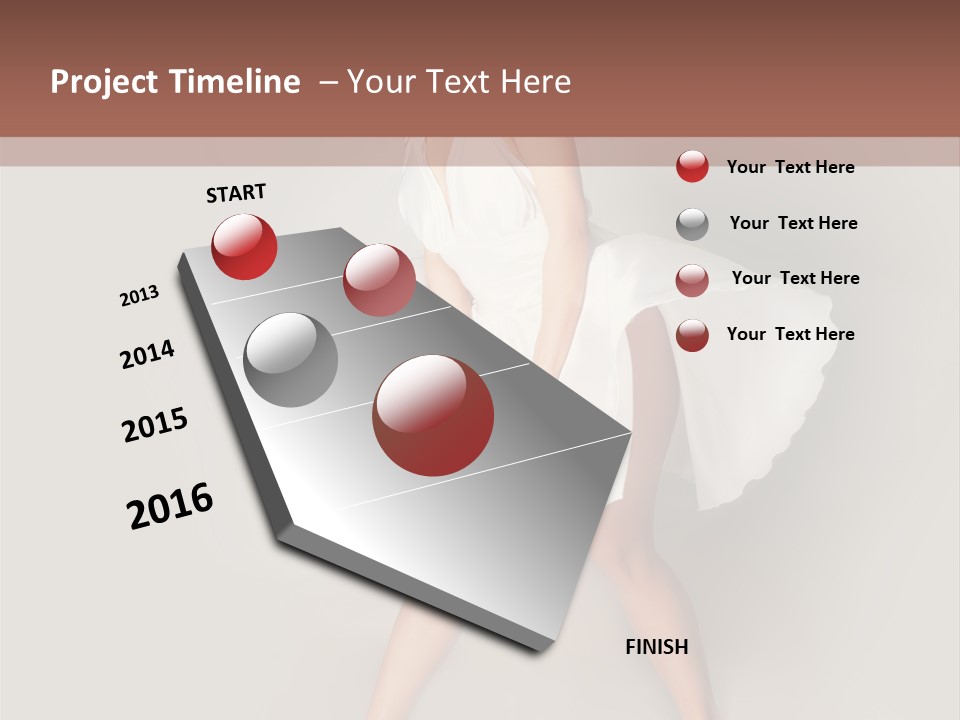 Project Timeline – Your Text Here

START

2013

2014

2015

2016

FINISH

Your Text Here

Your Text Here

Your Text Here

Your Text Here